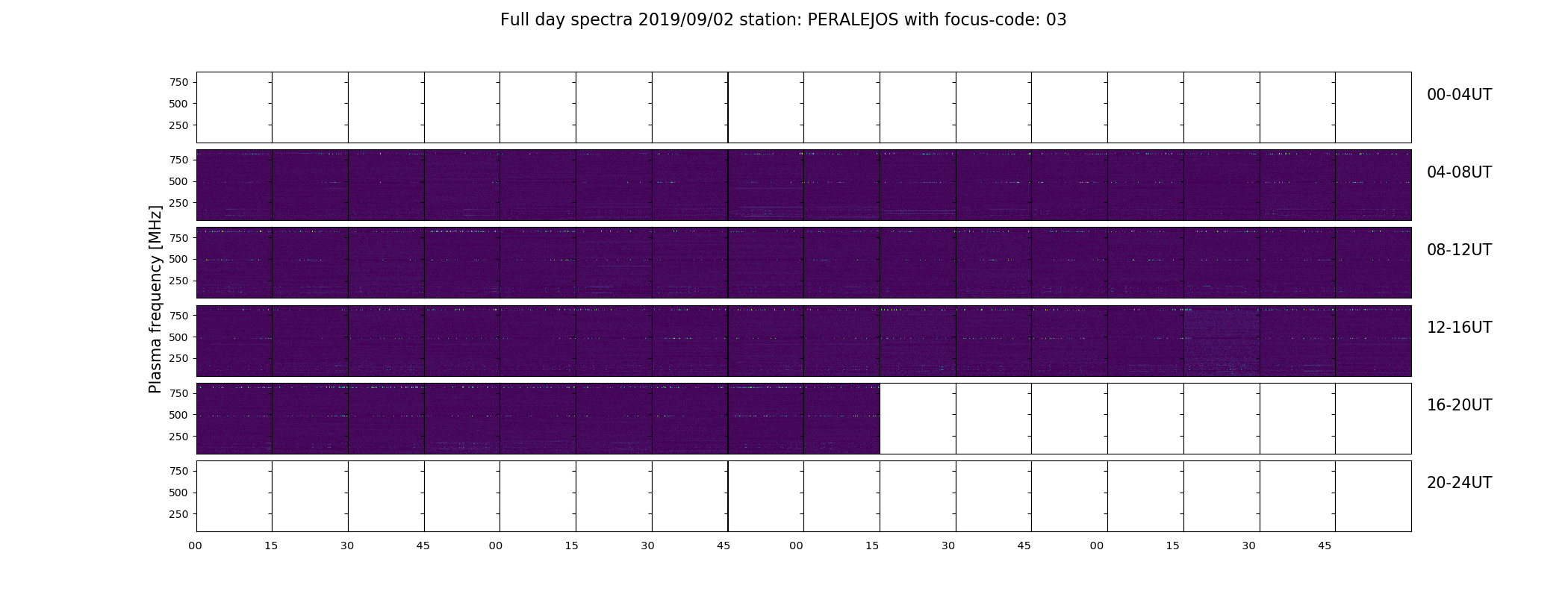 Full day spectra 2019/09/02 station: PERALEJOS with focus-code: 03

Plasma frequency [MHz]

750
500
250
00-04UT

750
500
250
04-08UT

750
500
250
08-12UT

750
500
250
12-16UT

750
500
250
16-20UT

750
500
250
20-24UT

00 15 30 45 00 15 30 45 00 15 30 45 00 15 30 45